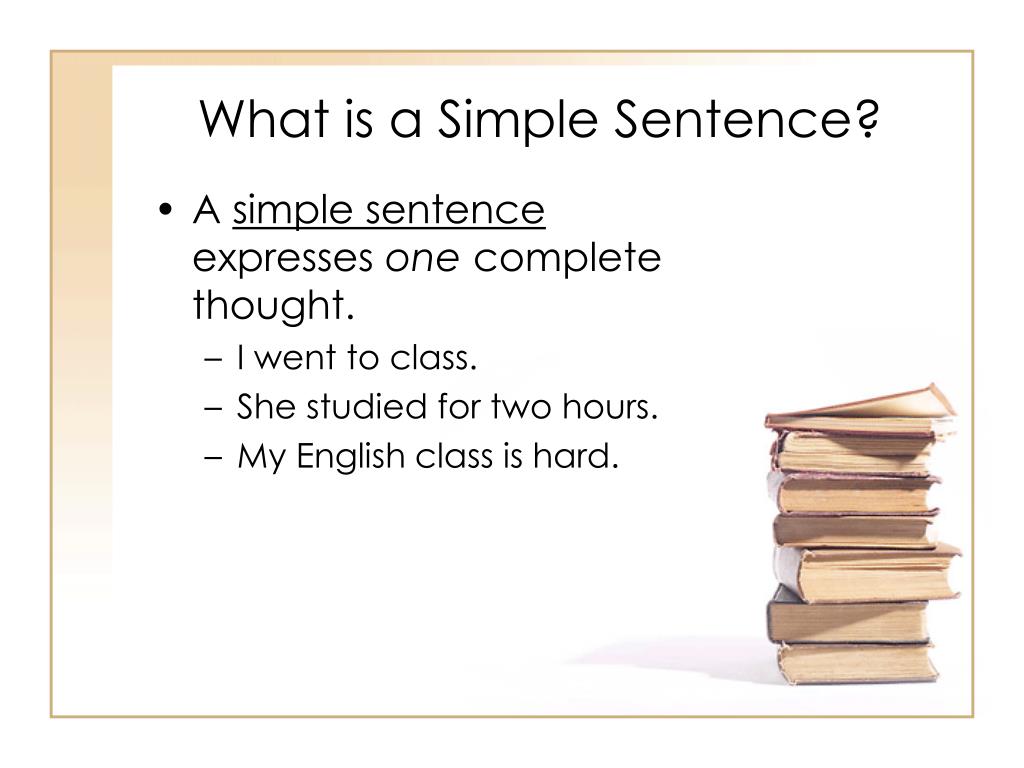 What is a Simple Sentence?

• A simple sentence expresses one complete thought.
– I went to class.
– She studied for two hours.
– My English class is hard.